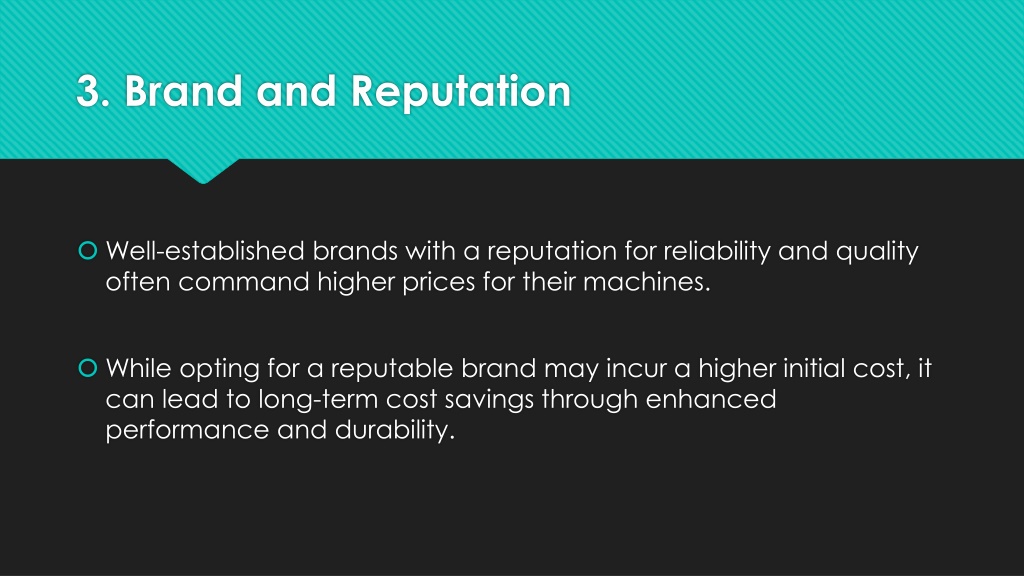 3. Brand and Reputation

Well-established brands with a reputation for reliability and quality often command higher prices for their machines.

While opting for a reputable brand may incur a higher initial cost, it can lead to long-term cost savings through enhanced performance and durability.